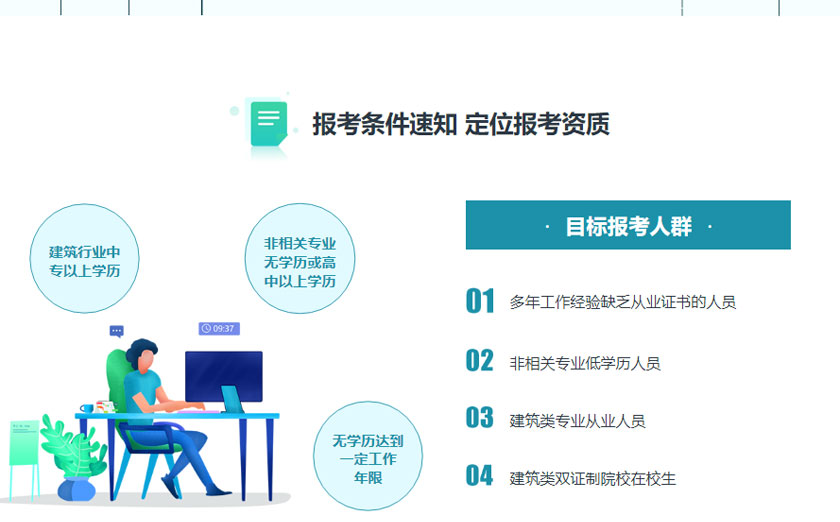 报考条件速知 定位报考资质

建筑行业中专以上学历

非相关专业无学历或高中以上学历

09:37

无学历达到一定工作年限

· 目标报考人群 ·

01 多年工作经验缺乏从业证书的人员

02 非相关专业低学历人员

03 建筑类专业从业人员

04 建筑类双证制院校在校生